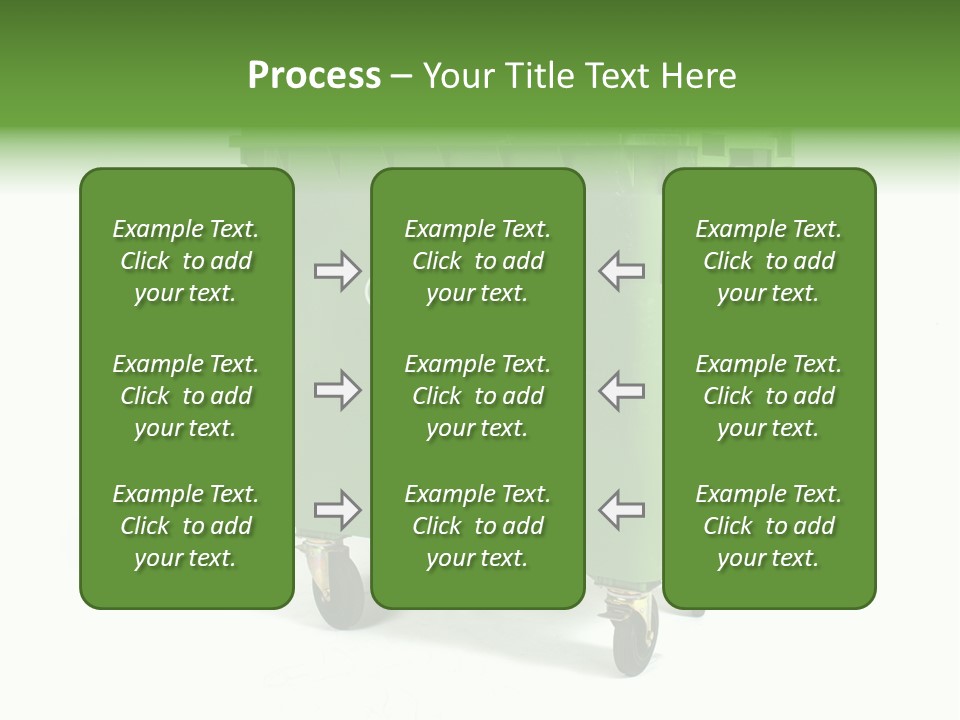 Process – Your Title Text Here

Example Text. Click to add your text.

Example Text. Click to add your text.

Example Text. Click to add your text.

Example Text. Click to add your text.

Example Text. Click to add your text.

Example Text. Click to add your text.

Example Text. Click to add your text.

Example Text. Click to add your text.

Example Text. Click to add your text.